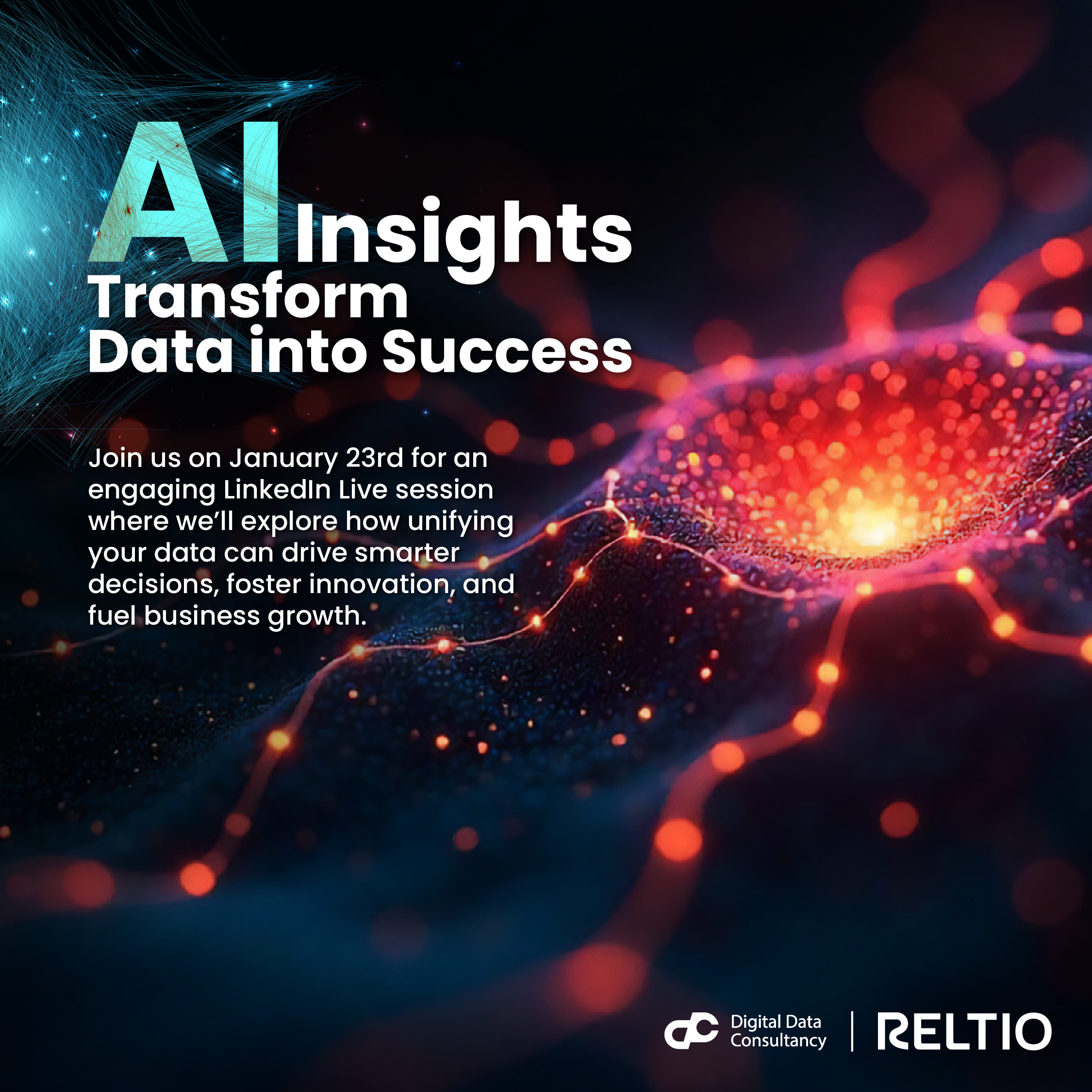 AI Insights
Transform Data into Success

Join us on January 23rd for an engaging LinkedIn Live session where we'll explore how unifying your data can drive smarter decisions, foster innovation, and fuel business growth.

Digital Data Consultancy | RELTIO